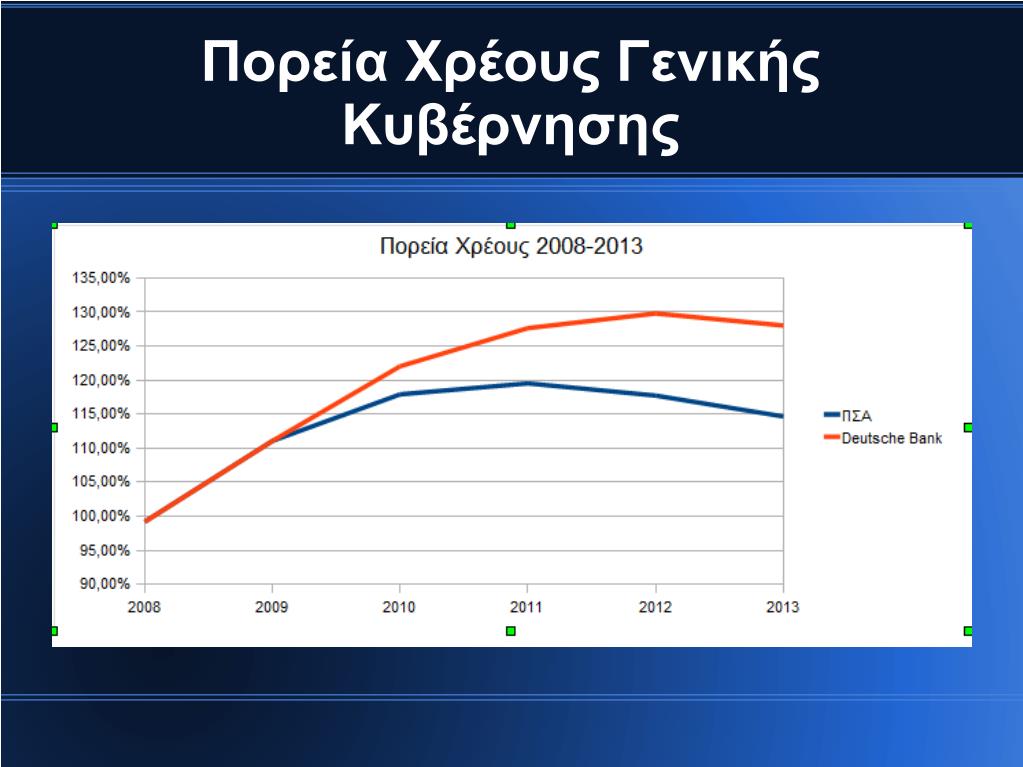 Πορεία Χρέους Γενικής Κυβέρνησης

Πορεία Χρέους 2008-2013

135,00%
130,00%
125,00%
120,00%
115,00%
110,00%
105,00%
100,00%
95,00%
90,00%

2008 2009 2010 2011 2012 2013

ΠΣΑ
Deutsche Bank